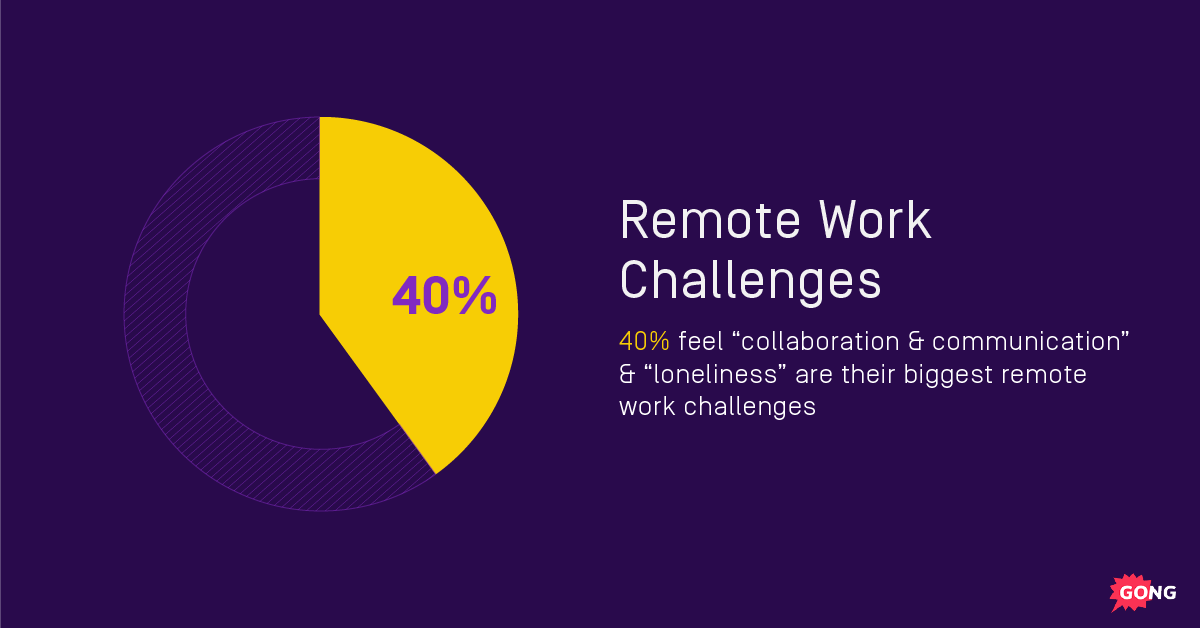 40%

Remote Work Challenges

40% feel “collaboration & communication” & “loneliness” are their biggest remote work challenges

GONG